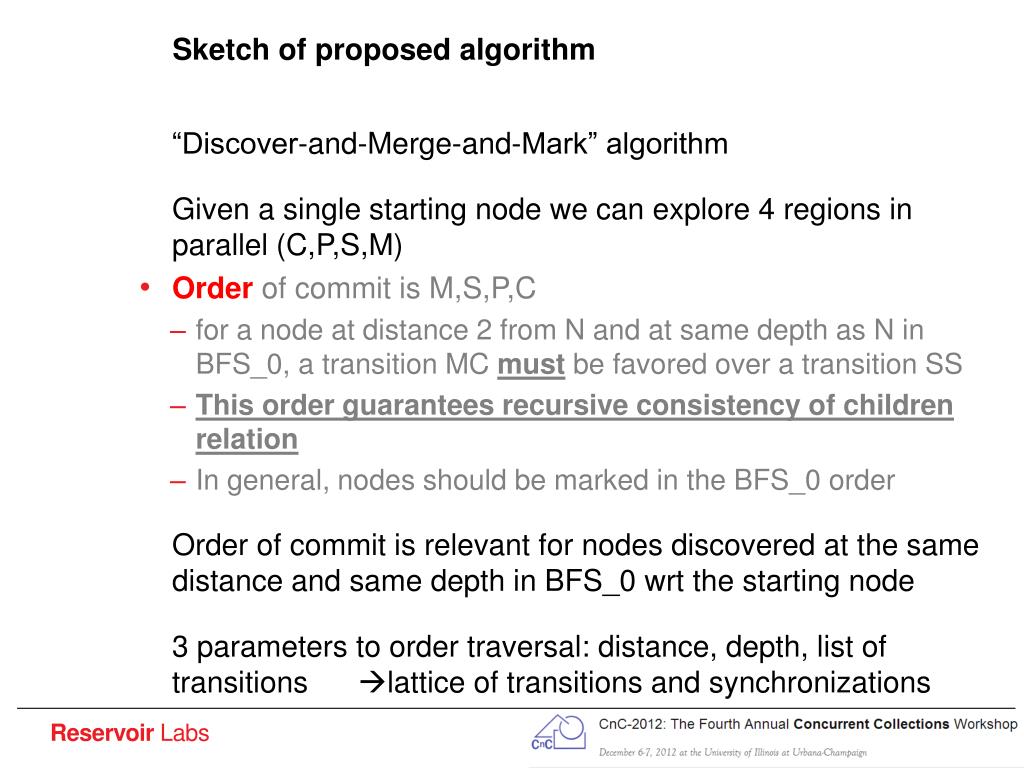 Sketch of proposed algorithm

“Discover-and-Merge-and-Mark” algorithm

Given a single starting node we can explore 4 regions in parallel (C,P,S,M)

• Order of commit is M,S,P,C
– for a node at distance 2 from N and at same depth as N in BFS_0, a transition MC must be favored over a transition SS
– This order guarantees recursive consistency of children relation
– In general, nodes should be marked in the BFS_0 order

Order of commit is relevant for nodes discovered at the same distance and same depth in BFS_0 wrt the starting node

3 parameters to order traversal: distance, depth, list of transitions →lattice of transitions and synchronizations

Reservoir Labs

CnC

CnC-2012: The Fourth Annual Concurrent Collections Workshop

December 6-7, 2012 at the University of Illinois at Urbana-Champaign